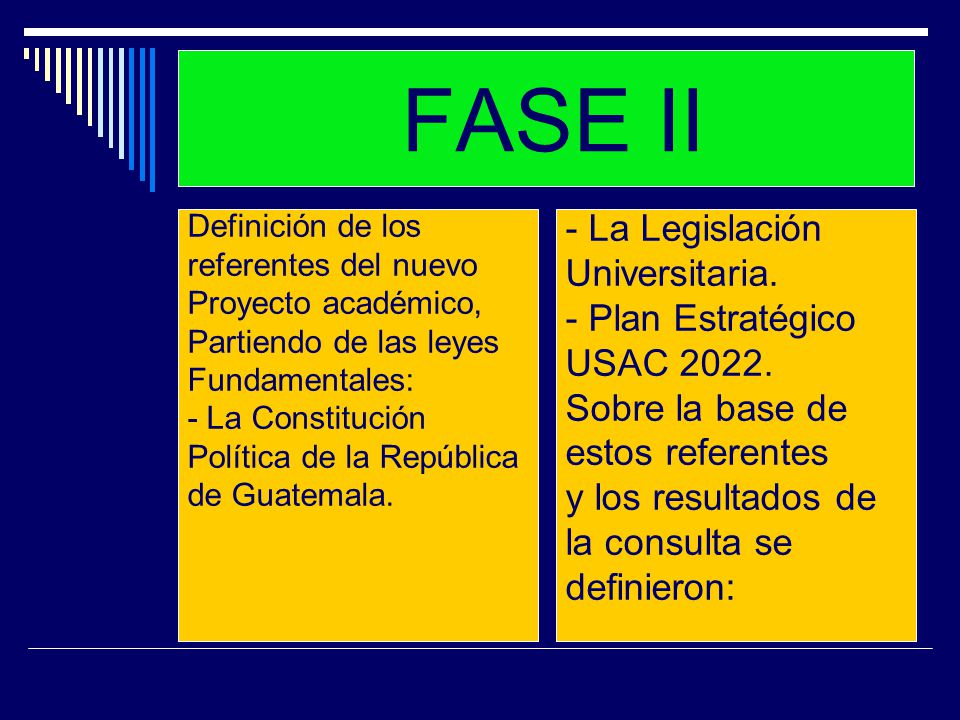 FASE II

Definición de los referentes del nuevo Proyecto académico, Partiendo de las leyes Fundamentales:
- La Constitución Política de la República de Guatemala.

- La Legislación Universitaria.
- Plan Estratégico USAC 2022.
Sobre la base de estos referentes y los resultados de la consulta se definieron: